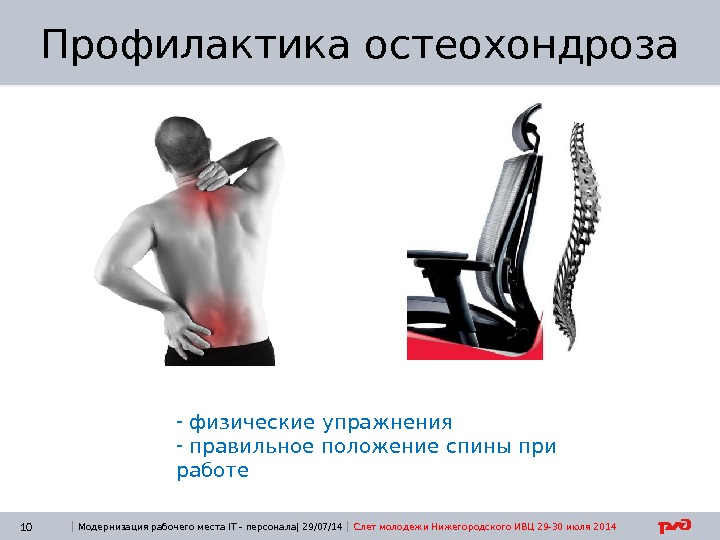 Профилактика остеохондроза

- физические упражнения
- правильное положение спины при работе

10 | Модернизация рабочего места IT - персонала| 29/07/14 | Слет молодежи Нижегородского ИВЦ 29-30 июля 2014

РЖД